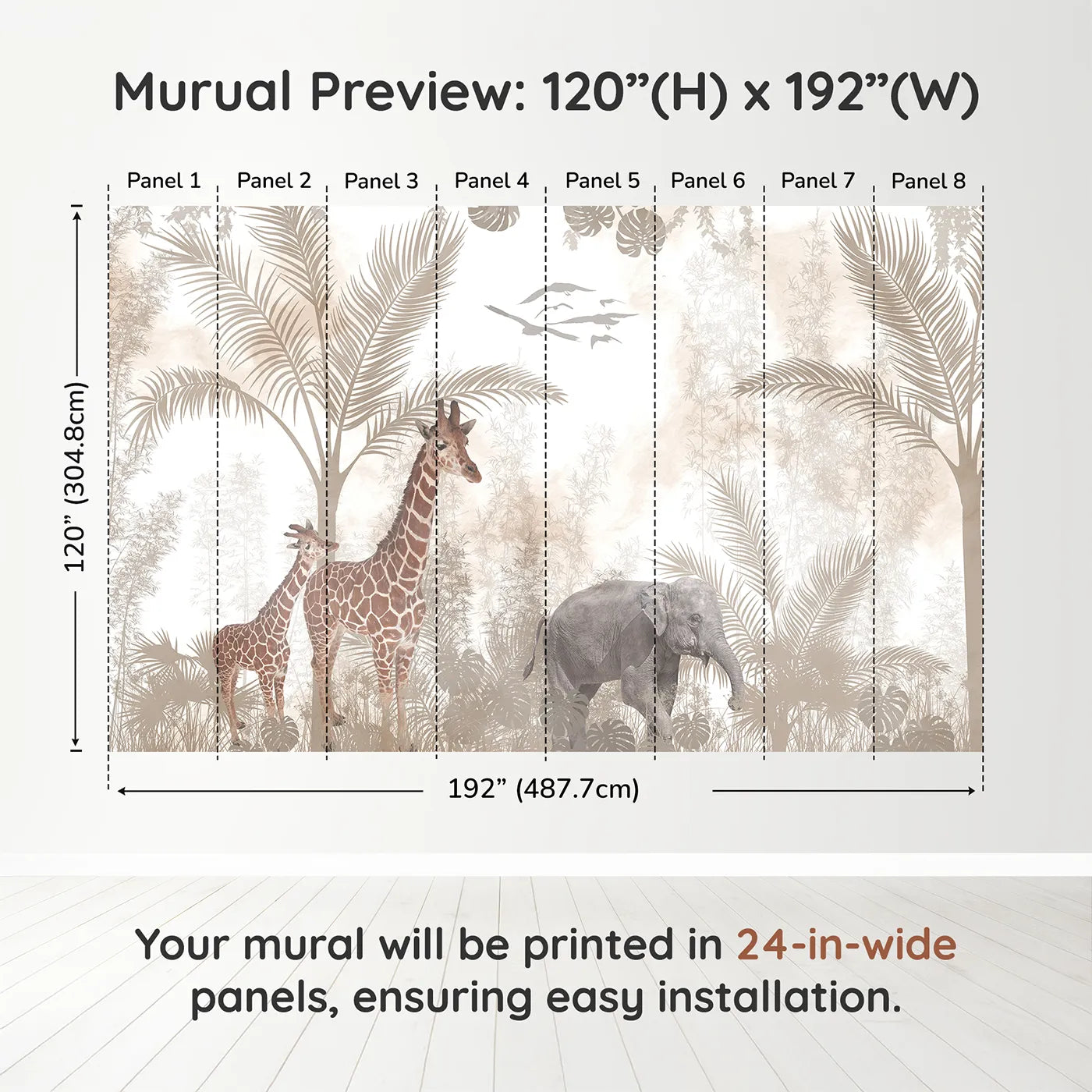 Murual Preview: 120”(H) x 192”(W)

Panel 1 Panel 2 Panel 3 Panel 4 Panel 5 Panel 6 Panel 7 Panel 8

120” (304.8cm)

192” (487.7cm)

Your mural will be printed in 24-in-wide panels, ensuring easy installation.